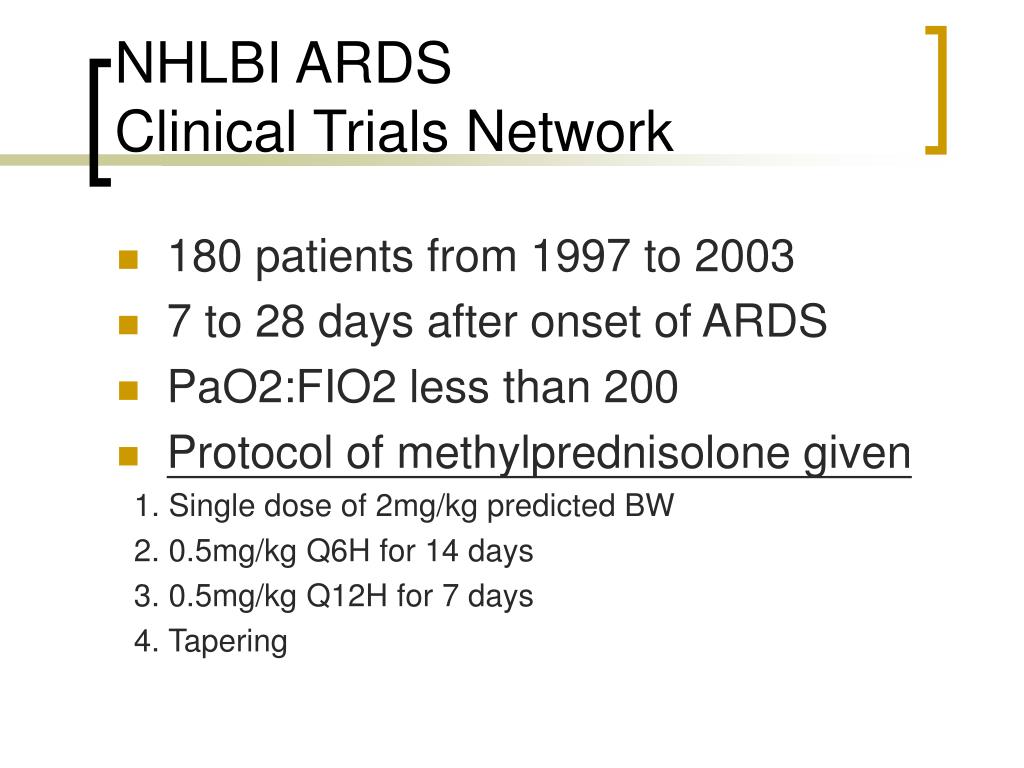 NHLBI ARDS
Clinical Trials Network

- 180 patients from 1997 to 2003
- 7 to 28 days after onset of ARDS
- PaO2:FIO2 less than 200
- Protocol of methylprednisolone given

1. Single dose of 2mg/kg predicted BW
2. 0.5mg/kg Q6H for 14 days
3. 0.5mg/kg Q12H for 7 days
4. Tapering